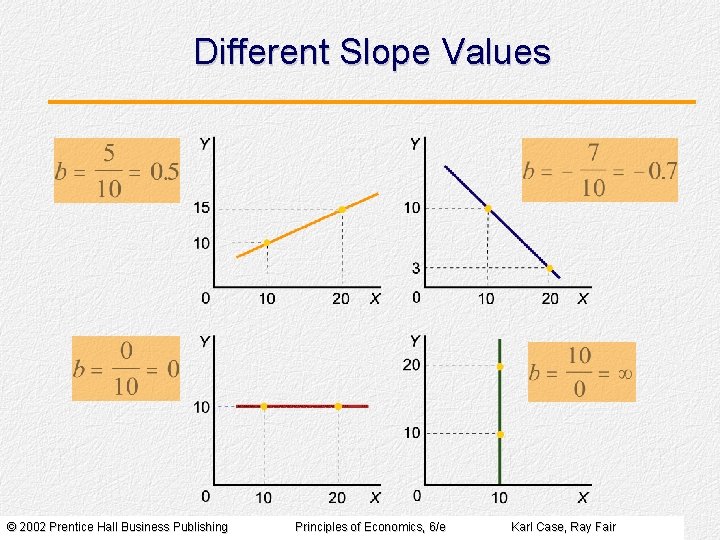 Different Slope Values

$b = \frac{5}{10} = 0.5$

Y
15
10
0
10
20
X

Y
10
3
0
10
20
X

$b = -\frac{7}{10} = -0.7$

$b = \frac{0}{10} = 0$

Y
10
0
10
20
X

Y
20
10
0
10
X

$b = \frac{10}{0} = \infty$

© 2002 Prentice Hall Business Publishing
Principles of Economics, 6/e
Karl Case, Ray Fair